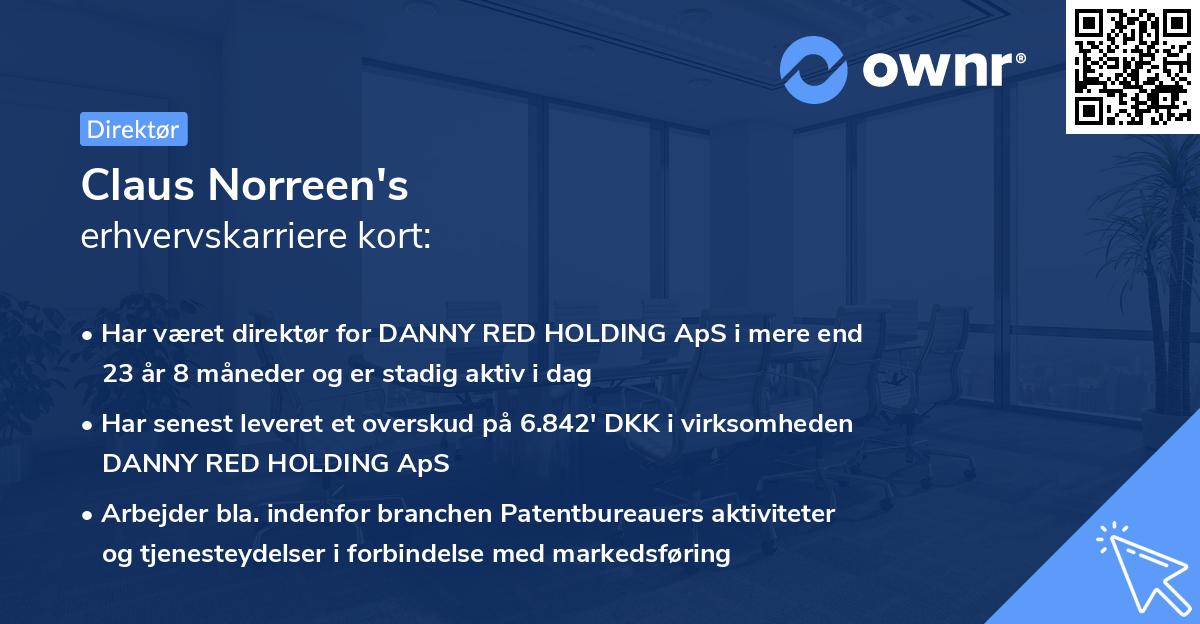 ownr®

Direktør

Claus Norreen's
erhvervskarriere kort:

• Har været direktør for DANNY RED HOLDING ApS i mere end 23 år 8 måneder og er stadig aktiv i dag

• Har senest leveret et overskud på 6.842' DKK i virksomheden DANNY RED HOLDING ApS

• Arbejder bla. indenfor branchen Patentbureauers aktiviteter og tjenesteydelser i forbindelse med markedsføring